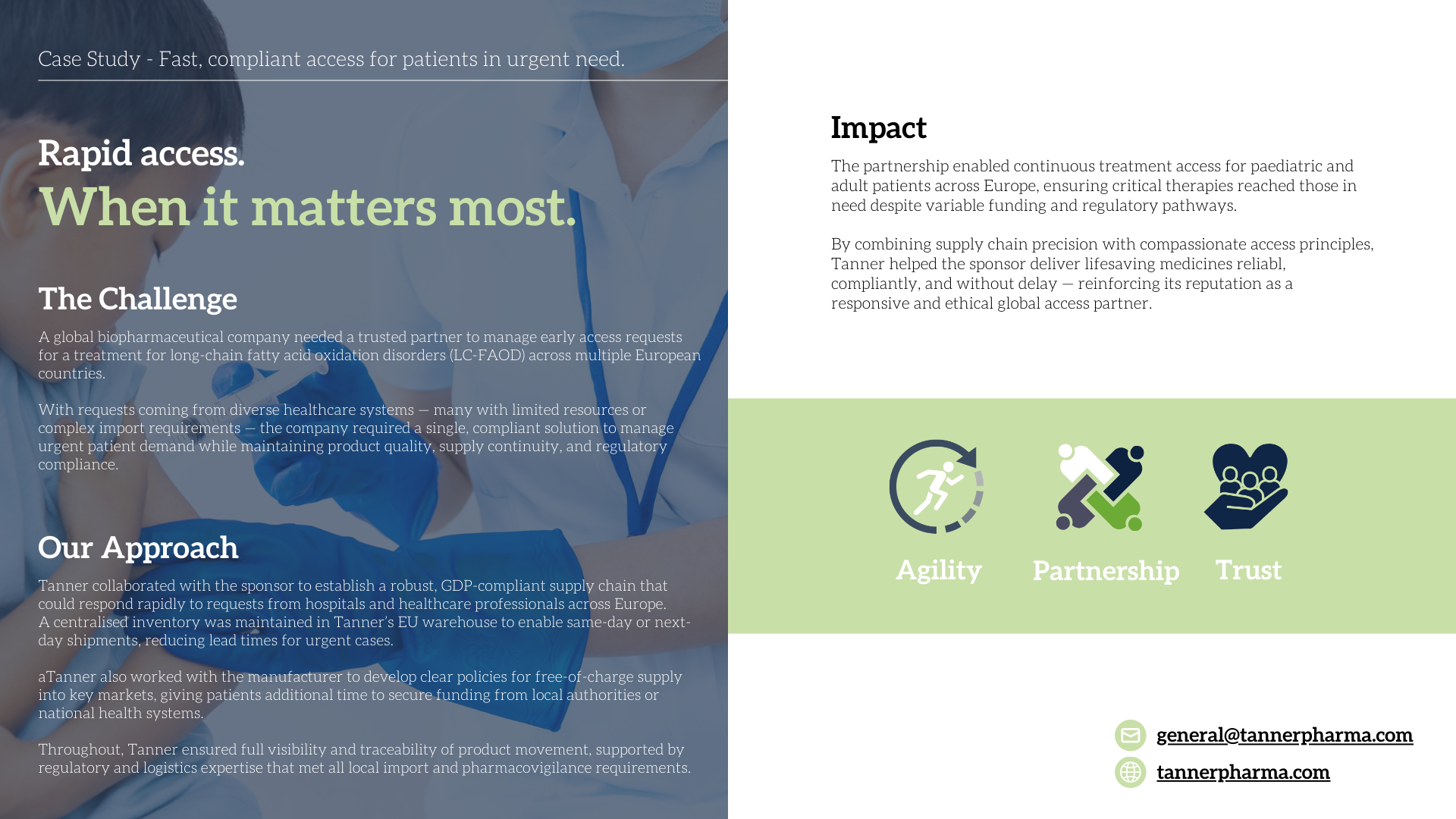 Case Study - Fast, compliant access for patients in urgent need.

Rapid access.
When it matters most.

The Challenge

A global biopharmaceutical company needed a trusted partner to manage early access requests for a treatment for long-chain fatty acid oxidation disorders (LC-FAOD) across multiple European countries.

With requests coming from diverse healthcare systems — many with limited resources or complex import requirements — the company required a single, compliant solution to manage urgent patient demand while maintaining product quality, supply continuity, and regulatory compliance.

Our Approach

Tanner collaborated with the sponsor to establish a robust, GDP-compliant supply chain that could respond rapidly to requests from hospitals and healthcare professionals across Europe. A centralised inventory was maintained in Tanner's EU warehouse to enable same-day or next-day shipments, reducing lead times for urgent cases.

aTanner also worked with the manufacturer to develop clear policies for free-of-charge supply into key markets, giving patients additional time to secure funding from local authorities or national health systems.

Throughout, Tanner ensured full visibility and traceability of product movement, supported by regulatory and logistics expertise that met all local import and pharmacovigilance requirements.

Impact

The partnership enabled continuous treatment access for paediatric and adult patients across Europe, ensuring critical therapies reached those in need despite variable funding and regulatory pathways.

By combining supply chain precision with compassionate access principles, Tanner helped the sponsor deliver lifesaving medicines reliabl, compliantly, and without delay — reinforcing its reputation as a responsive and ethical global access partner.

Agility Partnership Trust

general@tannerpharma.com
tannerpharma.com